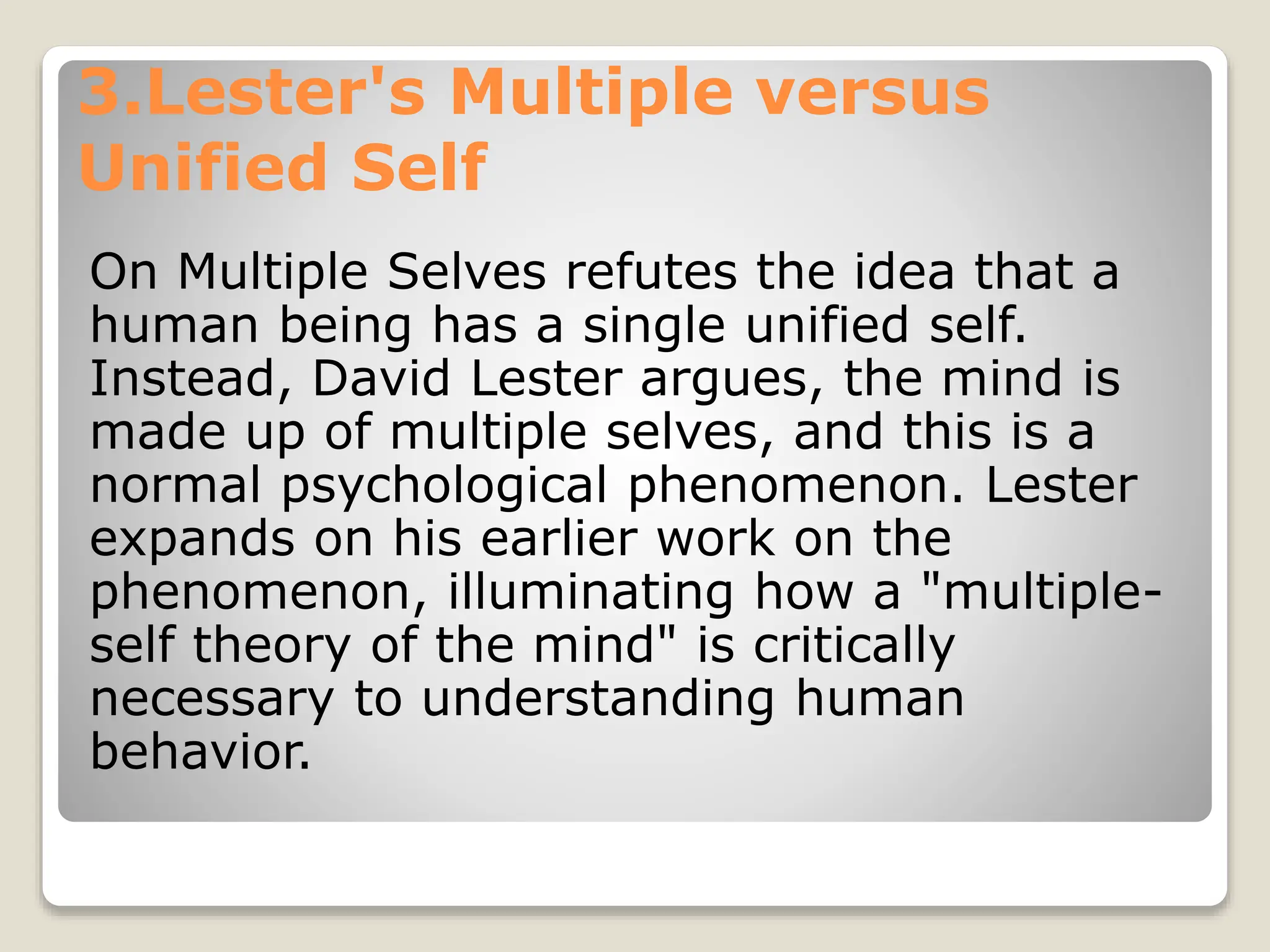 3.Lester's Multiple versus Unified Self

On Multiple Selves refutes the idea that a human being has a single unified self. Instead, David Lester argues, the mind is made up of multiple selves, and this is a normal psychological phenomenon. Lester expands on his earlier work on the phenomenon, illuminating how a "multiple-self theory of the mind" is critically necessary to understanding human behavior.